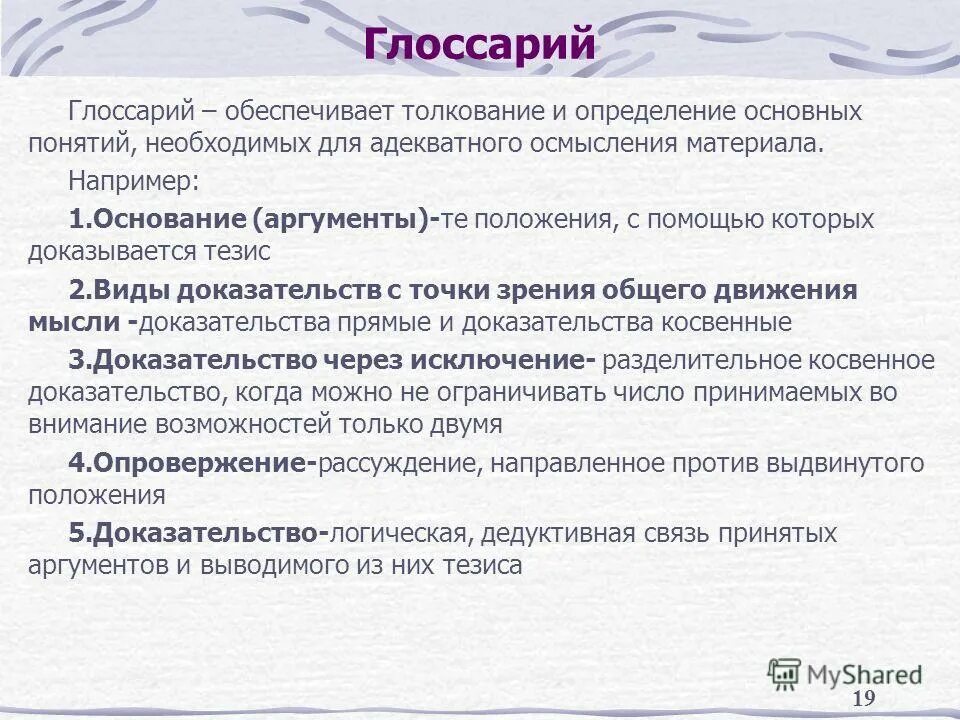 Глоссарий

Глоссарий – обеспечивает толкование и определение основных понятий, необходимых для адекватного осмысления материала.

Например:

1.Основание (аргументы)-те положения, с помощью которых доказывается тезис

2.Виды доказательств с точки зрения общего движения мысли -доказательства прямые и доказательства косвенные

3.Доказательство через исключение- разделительное косвенное доказательство, когда можно не ограничивать число принимаемых во внимание возможностей только двумя

4.Опровержение-рассуждение, направленное против выдвинутого положения

5.Доказательство-логическая, дедуктивная связь принятых аргументов и выводимого из них тезиса

MyShared

19